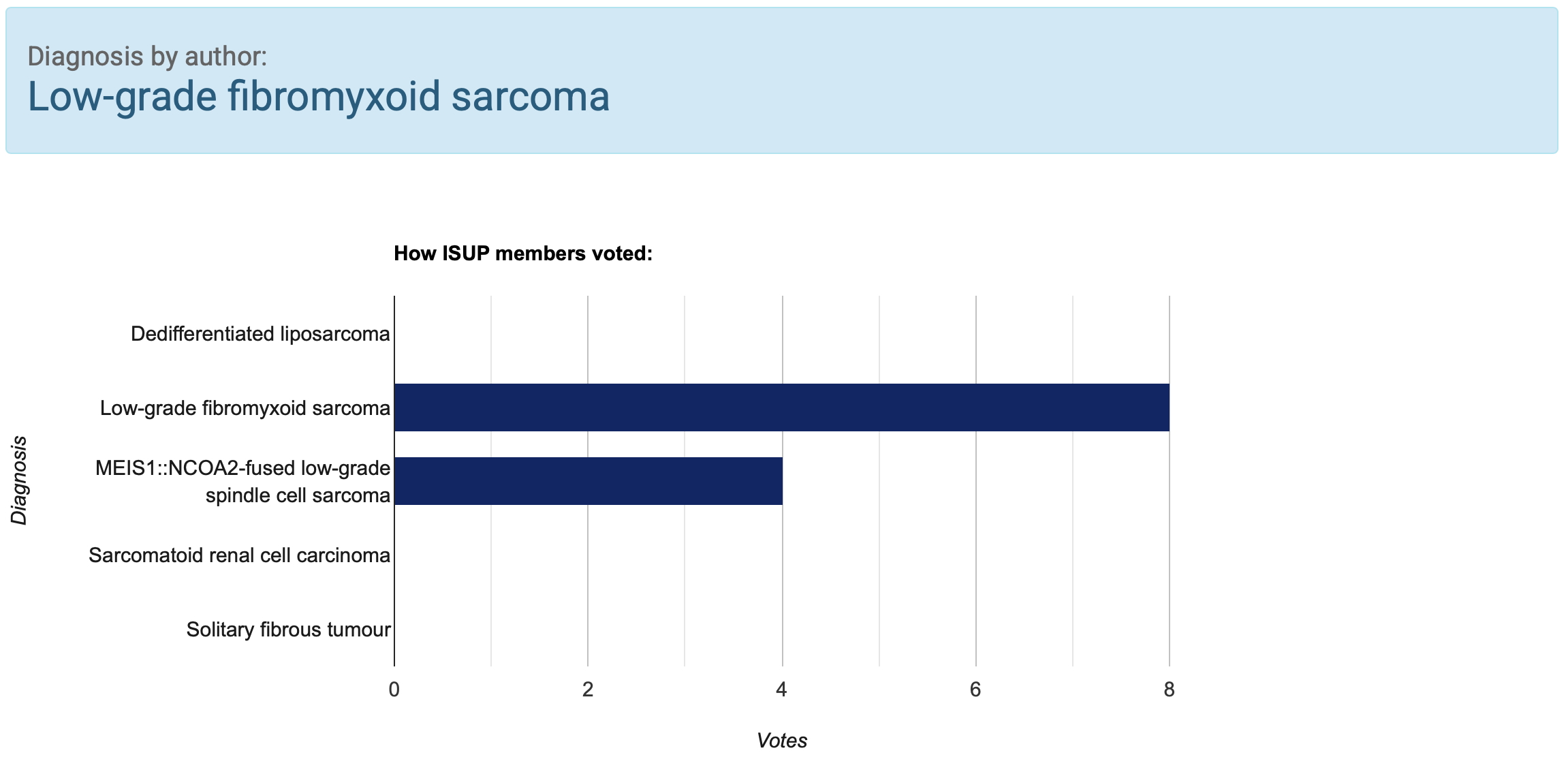 Diagnosis by author:
Low-grade fibromyxoid sarcoma

How ISUP members voted:

Diagnosis

Dedifferentiated liposarcoma
Low-grade fibromyxoid sarcoma
MEIS1::NCOA2-fused low-grade spindle cell sarcoma
Sarcomatoid renal cell carcinoma
Solitary fibrous tumour

0 2 4 6 8

Votes